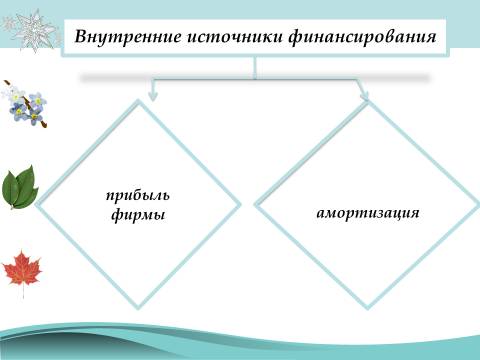 Внутренние источники финансирования

прибыль фирмы

амортизация